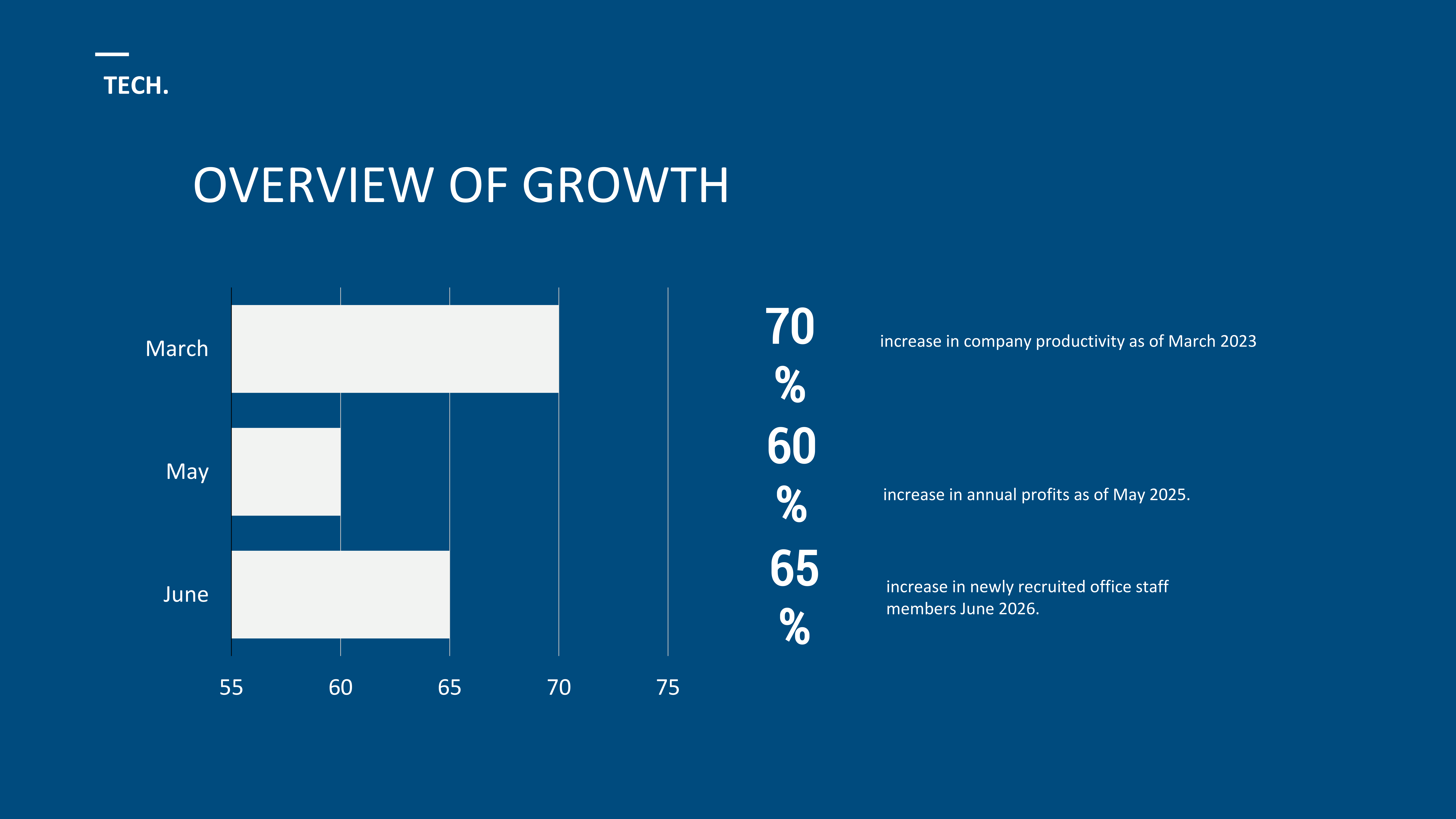 TECH.

OVERVIEW OF GROWTH

March

May

June

55 60 65 70 75

70 %

increase in company productivity as of March 2023

60 %

increase in annual profits as of May 2025.

65 %

increase in newly recruited office staff members June 2026.